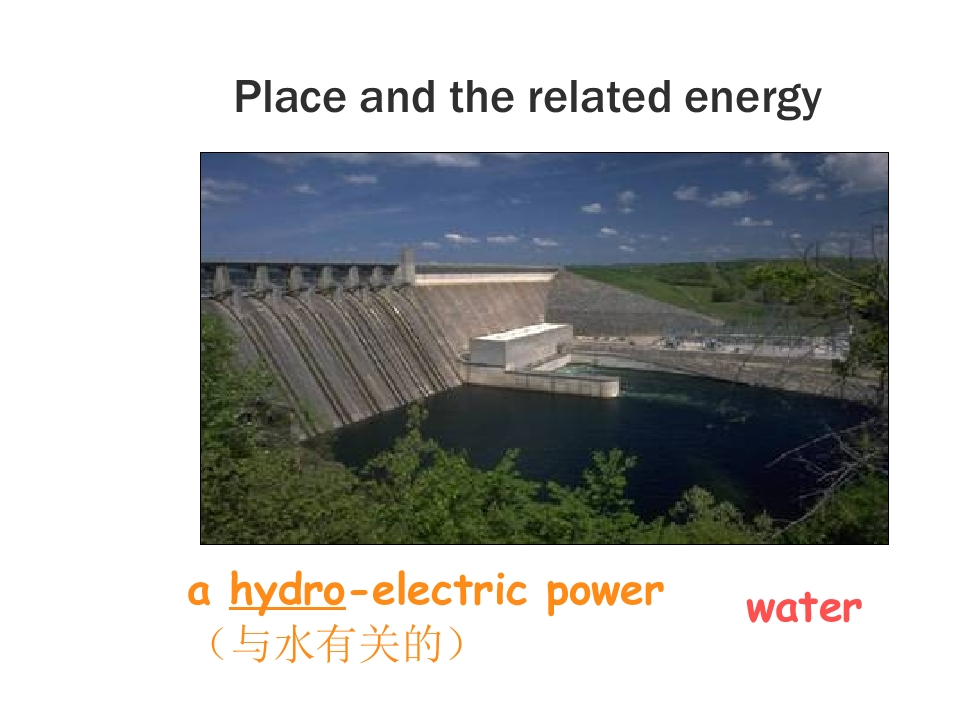 Place and the related energy

a hydro-electric power
（与水有关的）

water